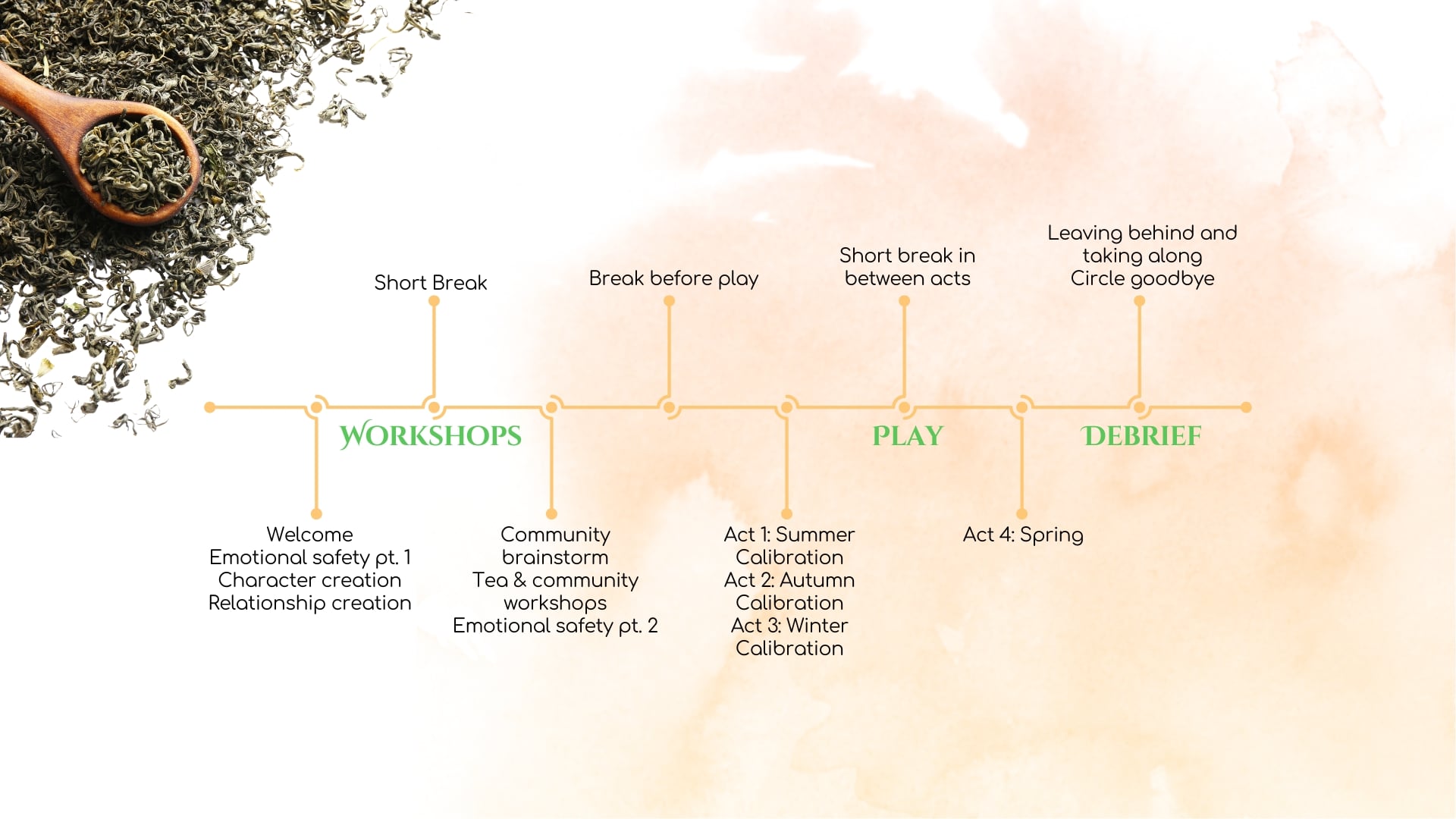 Short Break

Break before play

Short break in between acts

Leaving behind and taking along
Circle goodbye

WORKSHOPS

PLAY

DEBRIEF

Welcome
Emotional safety pt. 1
Character creation
Relationship creation

Community brainstorm
Tea & community workshops
Emotional safety pt. 2

Act 1: Summer
Calibration
Act 2: Autumn
Calibration
Act 3: Winter
Calibration

Act 4: Spring